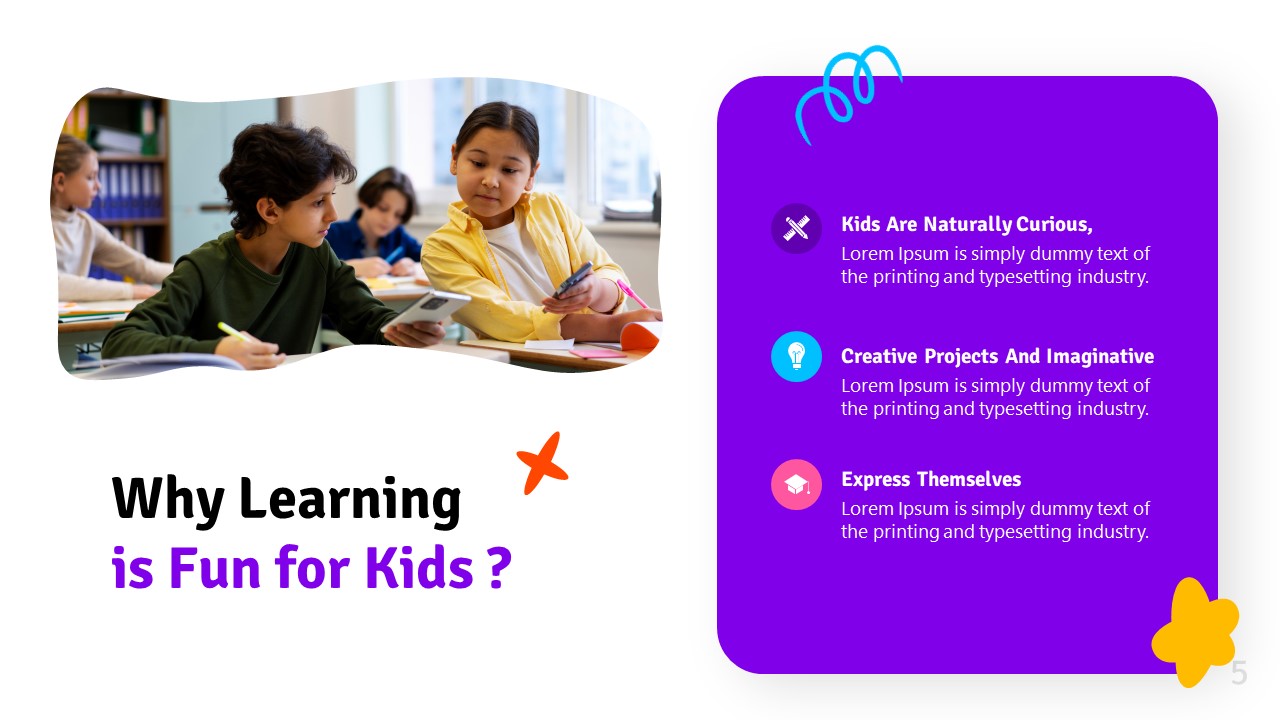 Why Learning
is Fun for Kids ?

Kids Are Naturally Curious,
Lorem Ipsum is simply dummy text of the printing and typesetting industry.

Creative Projects And Imaginative
Lorem Ipsum is simply dummy text of the printing and typesetting industry.

Express Themselves
Lorem Ipsum is simply dummy text of the printing and typesetting industry.

5